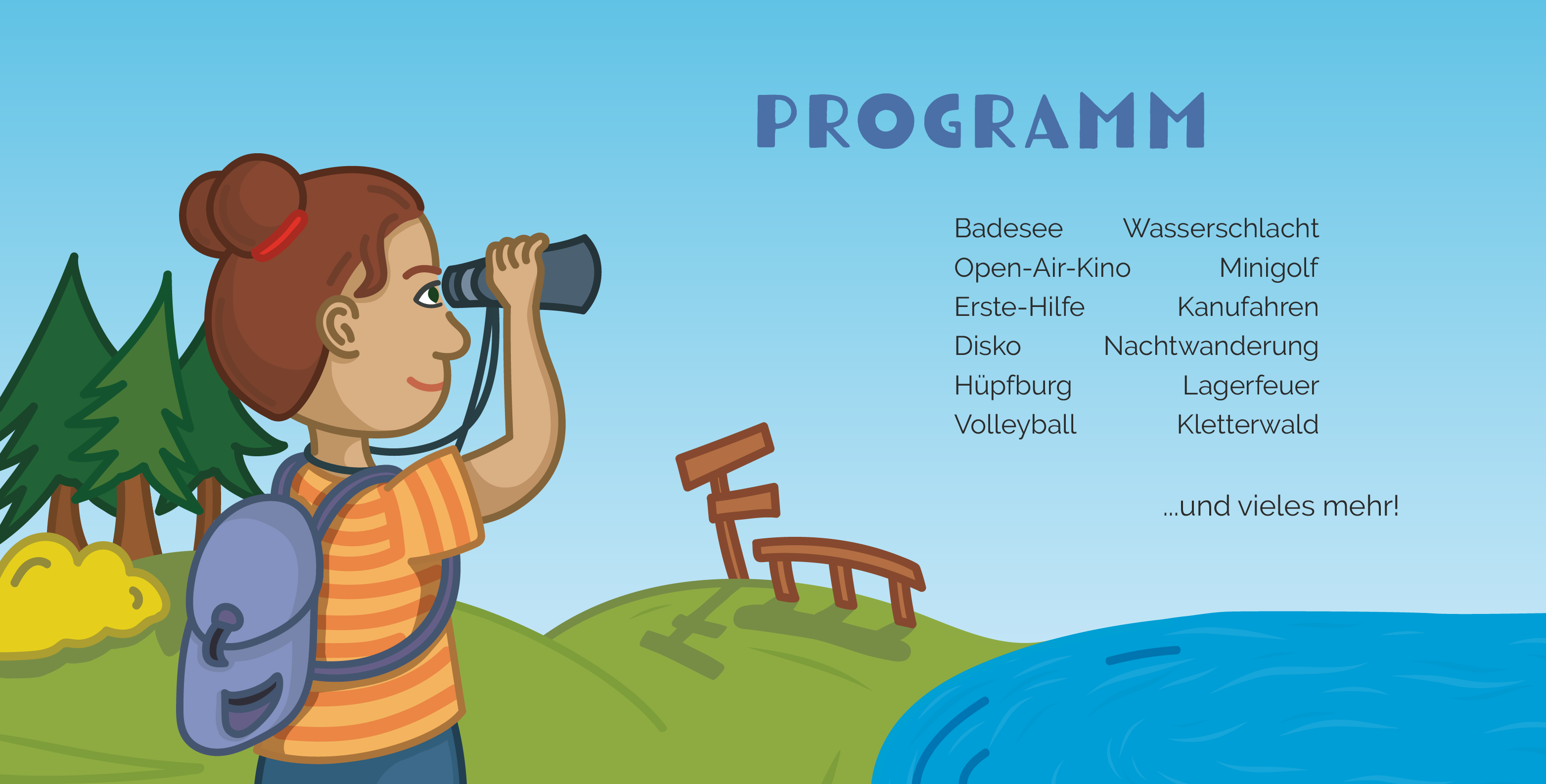 PROGRAMM

Badesee
Open-Air-Kino
Erste-Hilfe
Disko
Hüpfburg
Volleyball

Wasserschlacht
Minigolf
Kanufahren
Nachtwanderung
Lagerfeuer
Kletterwald

...und vieles mehr!